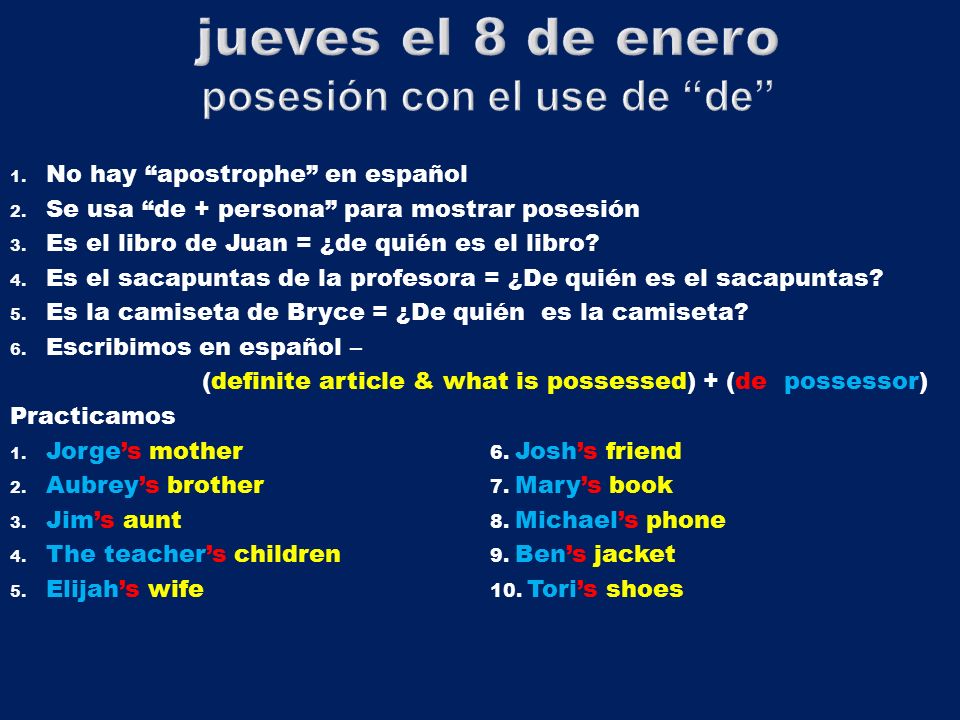 jueves el 8 de enero
posesión con el use de “de”

1. No hay “apostrophe” en español
2. Se usa “de + persona” para mostrar posesión
3. Es el libro de Juan = ¿de quién es el libro?
4. Es el sacapuntas de la profesora = ¿De quién es el sacapuntas?
5. Es la camiseta de Bryce = ¿De quién es la camiseta?
6. Escribimos en español –
(definite article & what is possessed) + (de possessor)

Practicamos
1. Jorge’s mother
2. Aubrey’s brother
3. Jim’s aunt
4. The teacher’s children
5. Elijah’s wife

6. Josh’s friend
7. Mary’s book
8. Michael’s phone
9. Ben’s jacket
10. Tori’s shoes